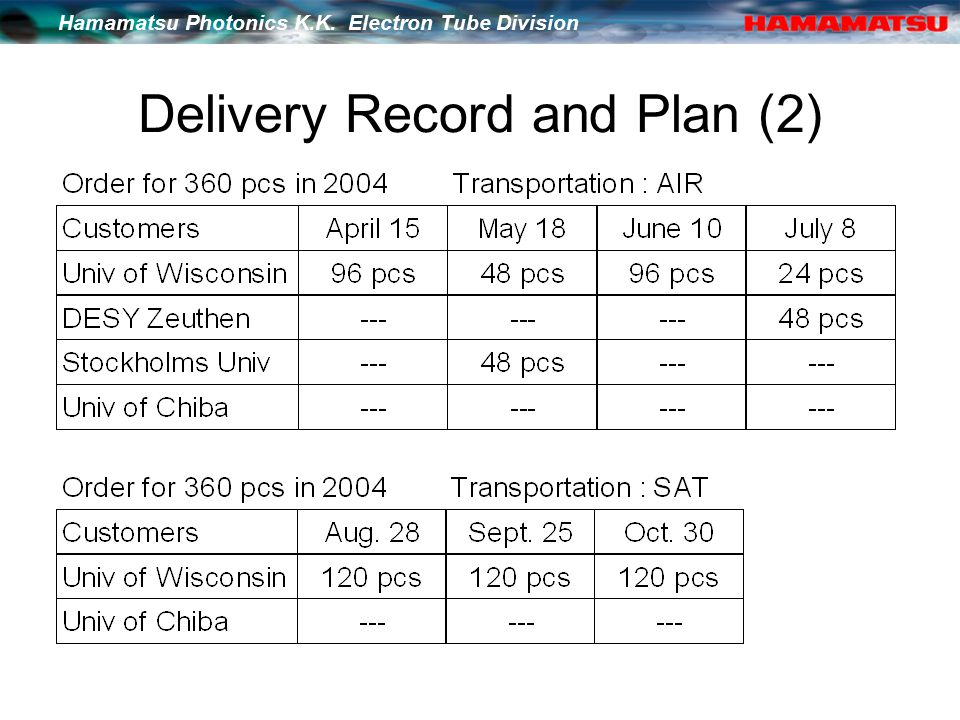 Hamamatsu Photonics K.K. Electron Tube Division

HAMAMATSU

Delivery Record and Plan (2)

Order for 360 pcs in 2004 Transportation : AIR

| Customers | April 15 | May 18 | June 10 | July 8 |
|---|---|---|---|---|
| Univ of Wisconsin | 96 pcs | 48 pcs | 96 pcs | 24 pcs |
| DESY Zeuthen | --- | --- | --- | 48 pcs |
| Stockholms Univ | --- | 48 pcs | --- | --- |
| Univ of Chiba | --- | --- | --- | --- |

Order for 360 pcs in 2004 Transportation : SAT

| Customers | Aug. 28 | Sept. 25 | Oct. 30 |
|---|---|---|---|
| Univ of Wisconsin | 120 pcs | 120 pcs | 120 pcs |
| Univ of Chiba | --- | --- | --- |